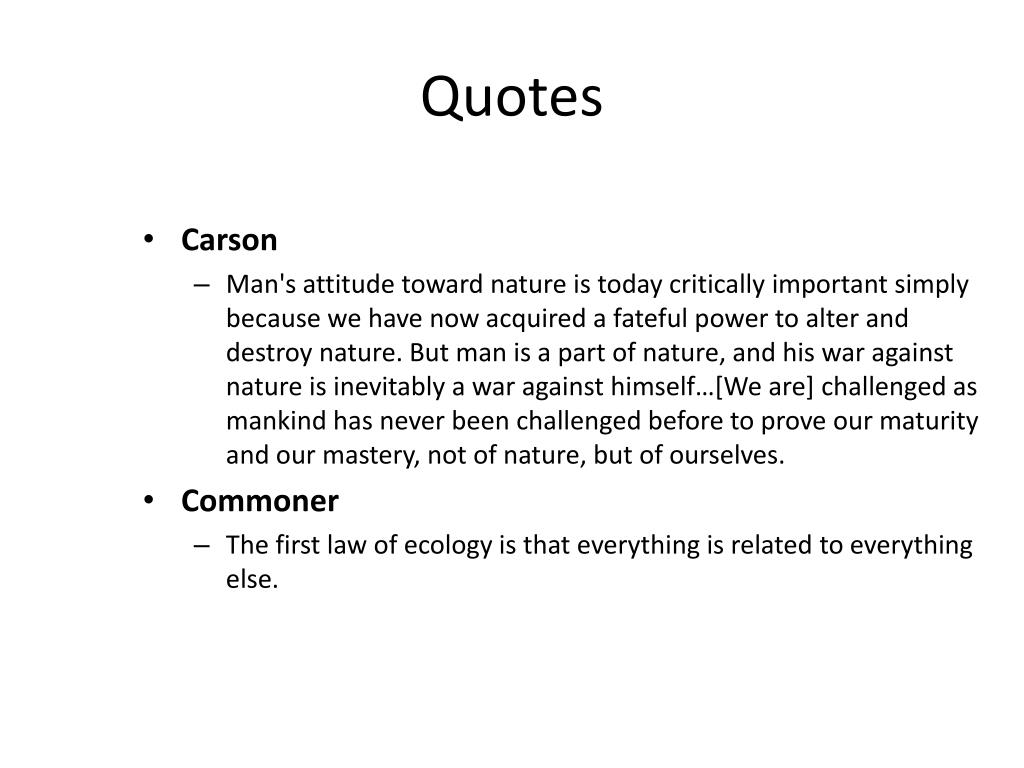 Quotes

• Carson
– Man's attitude toward nature is today critically important simply because we have now acquired a fateful power to alter and destroy nature. But man is a part of nature, and his war against nature is inevitably a war against himself…[We are] challenged as mankind has never been challenged before to prove our maturity and our mastery, not of nature, but of ourselves.

• Commoner
– The first law of ecology is that everything is related to everything else.